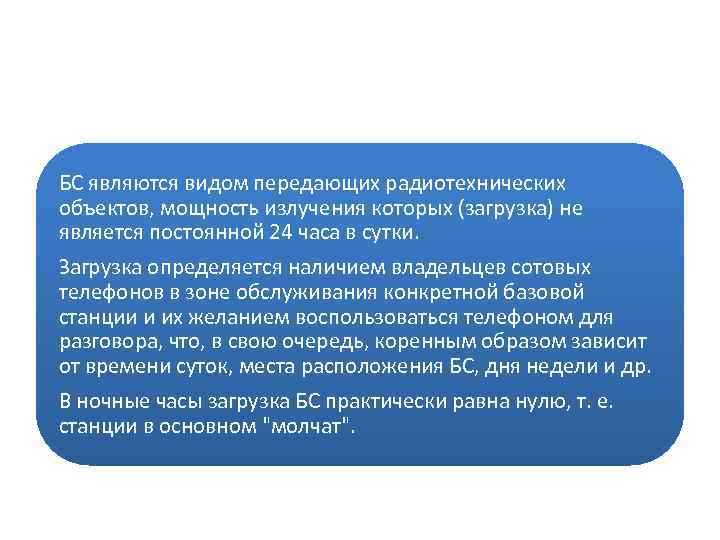 БС являются видом передающих радиотехнических объектов, мощность излучения которых (загрузка) не является постоянной 24 часа в сутки.

Загрузка определяется наличием владельцев сотовых телефонов в зоне обслуживания конкретной базовой станции и их желанием воспользоваться телефоном для разговора, что, в свою очередь, коренным образом зависит от времени суток, места расположения БС, дня недели и др.

В ночные часы загрузка БС практически равна нулю, т. е. станции в основном "молчат".